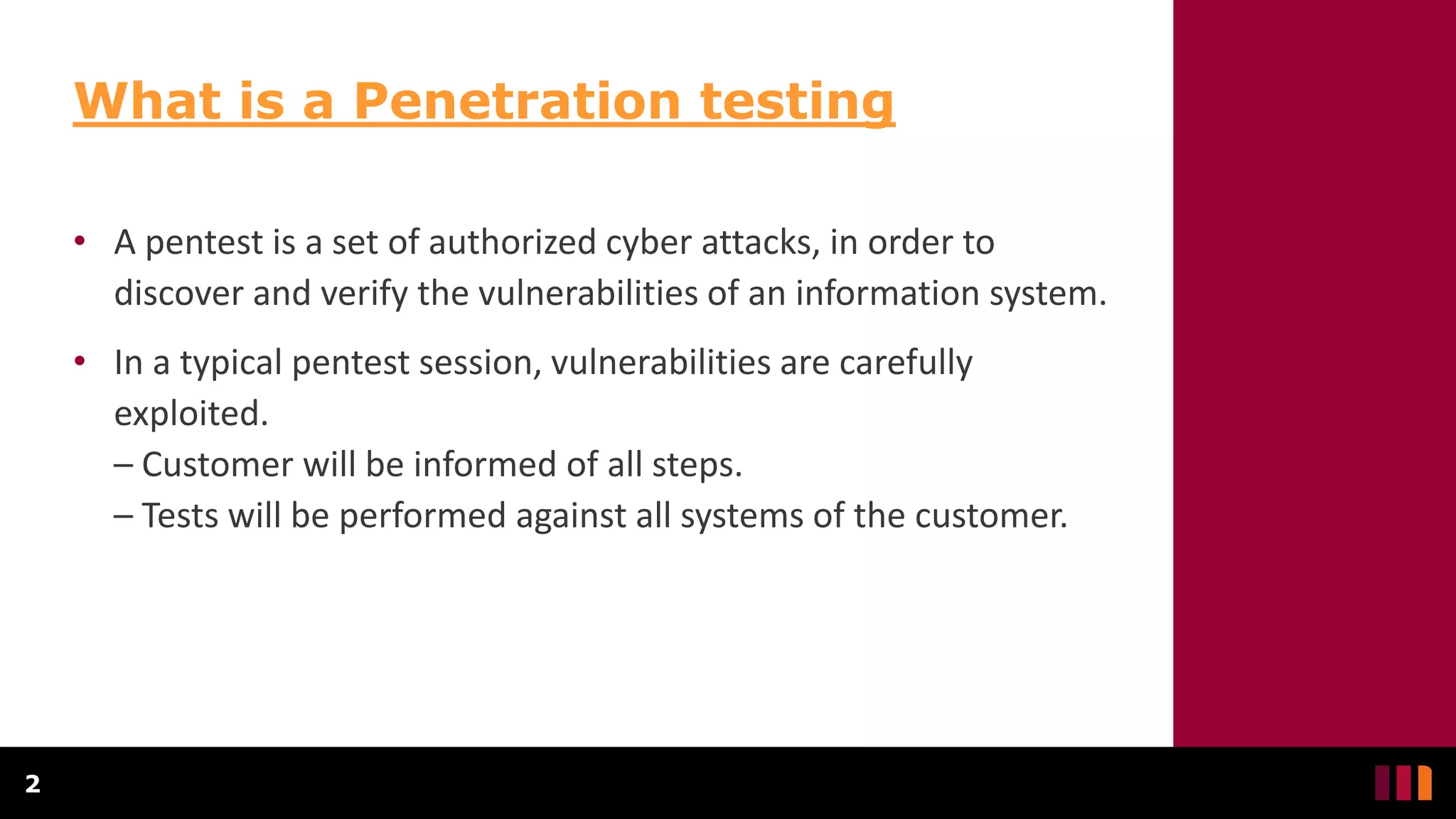 What is a Penetration testing

• A pentest is a set of authorized cyber attacks, in order to discover and verify the vulnerabilities of an information system.

• In a typical pentest session, vulnerabilities are carefully exploited.
– Customer will be informed of all steps.
– Tests will be performed against all systems of the customer.

2